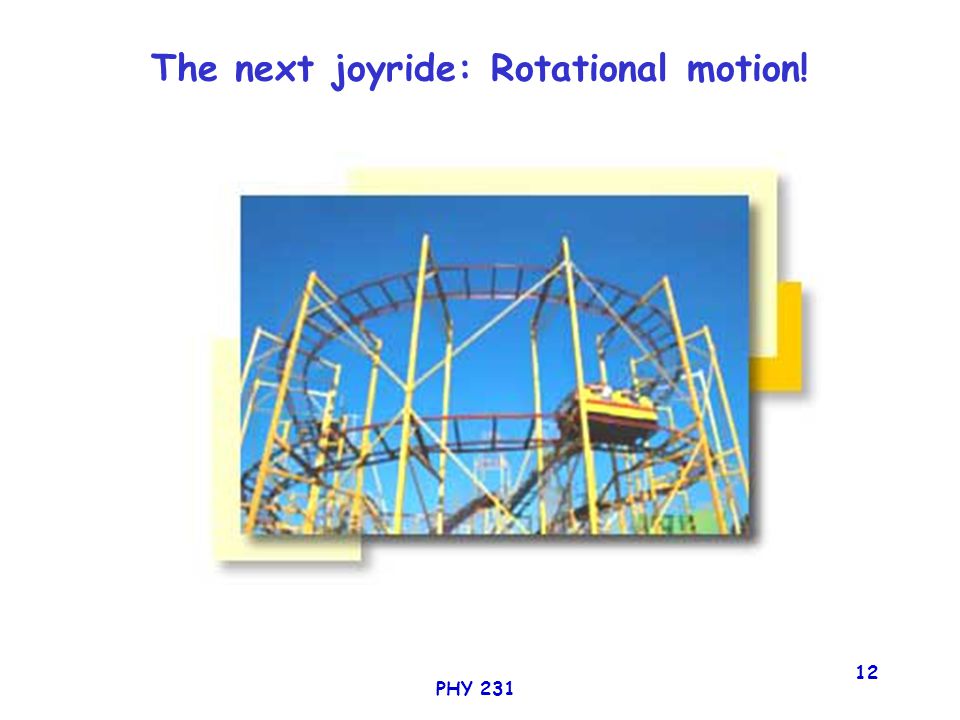 The next joyride: Rotational motion!

PHY 231

12